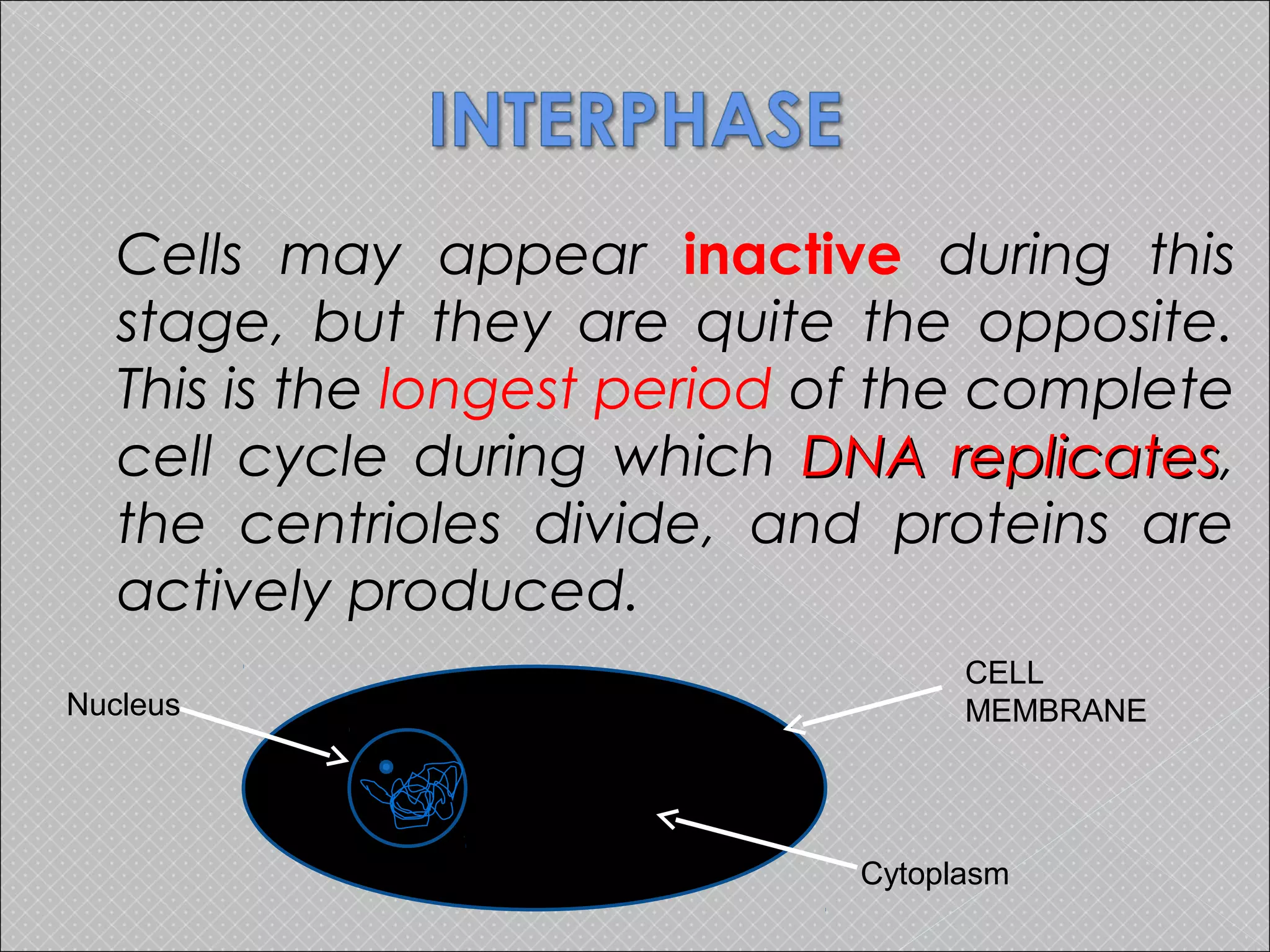 INTERPHASE

Cells may appear inactive during this stage, but they are quite the opposite. This is the longest period of the complete cell cycle during which DNA replicates, the centrioles divide, and proteins are actively produced.

Nucleus

CELL MEMBRANE

Cytoplasm